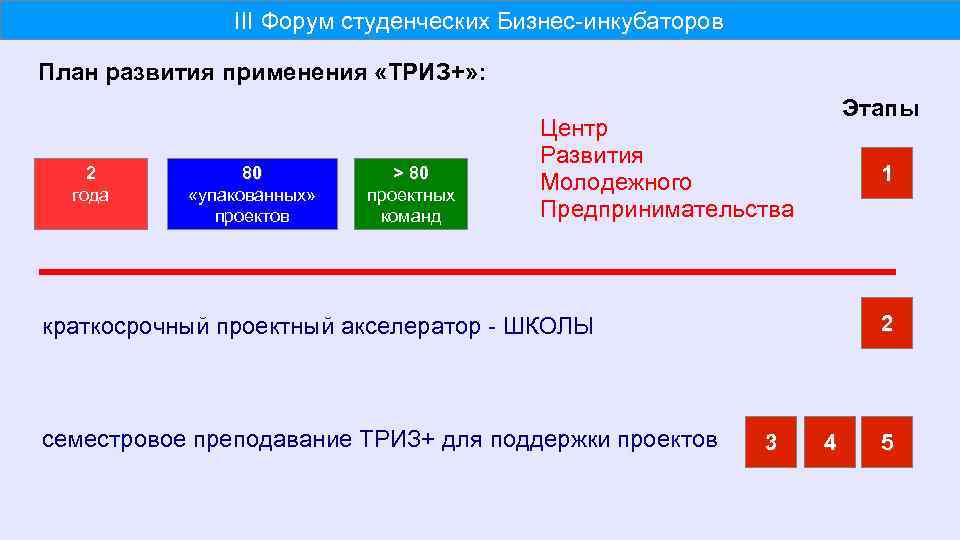 III Форум студенческих Бизнес-инкубаторов

План развития применения «ТРИЗ+»:

Этапы

2
года

80
«упакованных»
проектов

> 80
проектных
команд

Центр
Развития
Молодежного
Предпринимательства

1

краткосрочный проектный акселератор - ШКОЛЫ

2

семестровое преподавание ТРИЗ+ для поддержки проектов

3

4

5